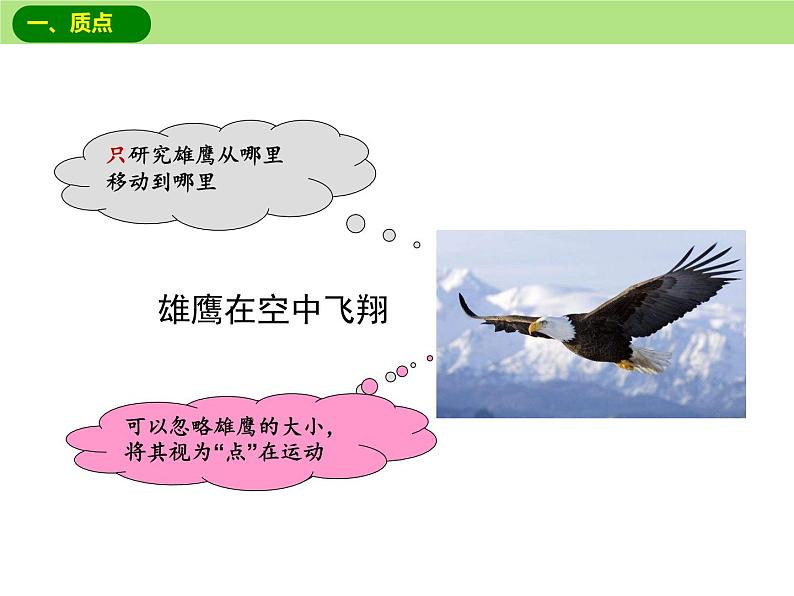 一、质点

只研究雄鹰从哪里移动到哪里

雄鹰在空中飞翔

可以忽略雄鹰的大小，将其视为“点”在运动